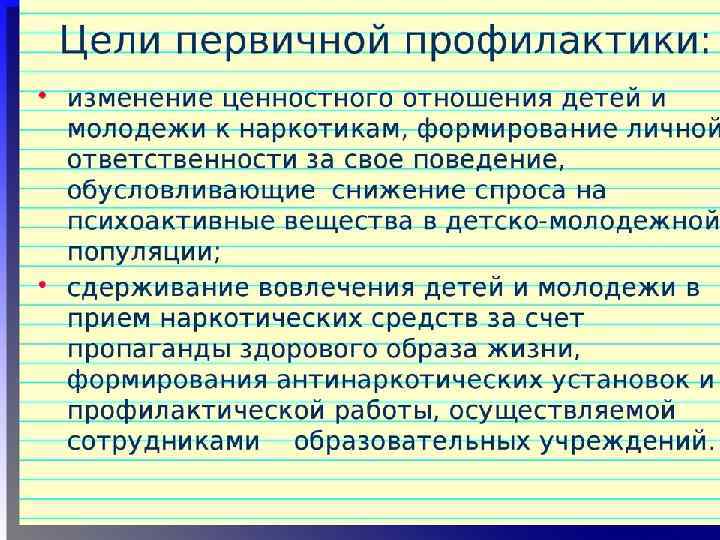 Цели первичной профилактики:

• изменение ценностного отношения детей и молодежи к наркотикам, формирование личной ответственности за свое поведение, обусловливающие снижение спроса на психоактивные вещества в детско-молодежной популяции;

• сдерживание вовлечения детей и молодежи в прием наркотических средств за счет пропаганды здорового образа жизни, формирования антинаркотических установок и профилактической работы, осуществляемой сотрудниками образовательных учреждений.